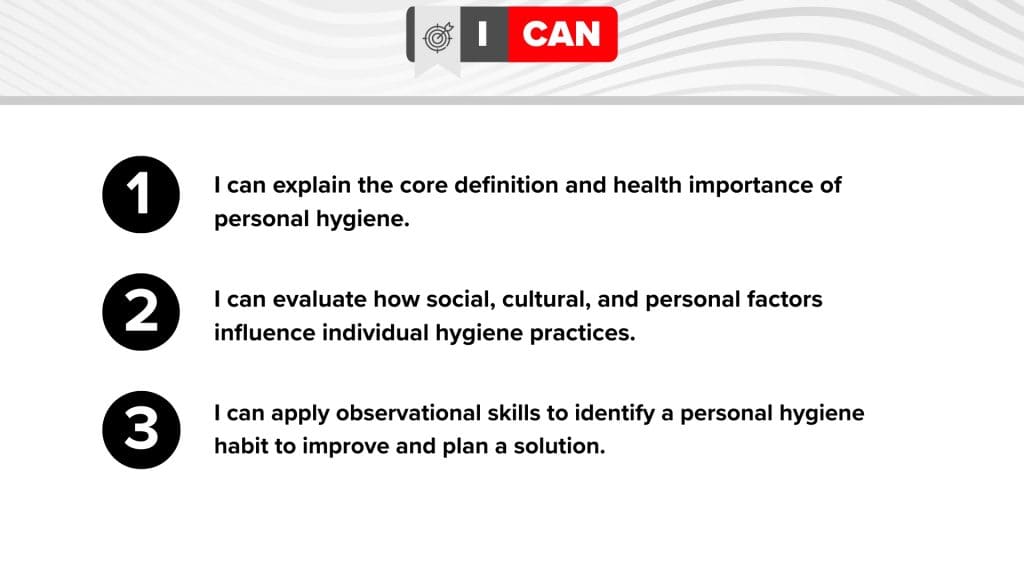 I CAN

1 I can explain the core definition and health importance of personal hygiene.

2 I can evaluate how social, cultural, and personal factors influence individual hygiene practices.

3 I can apply observational skills to identify a personal hygiene habit to improve and plan a solution.